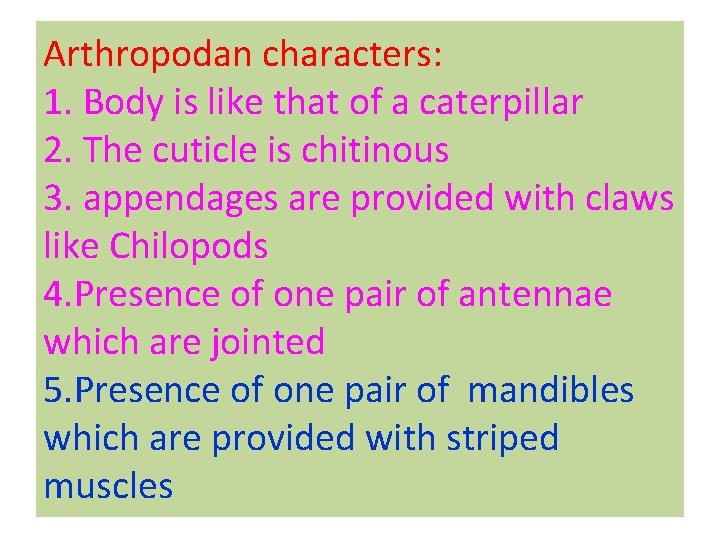 Arthropodan characters:
1. Body is like that of a caterpillar
2. The cuticle is chitinous
3. appendages are provided with claws like Chilopods
4.Presence of one pair of antennae which are jointed
5.Presence of one pair of mandibles which are provided with striped muscles